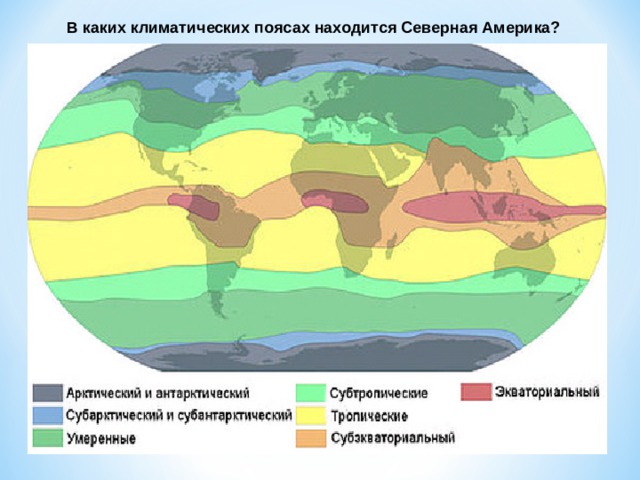 В каких климатических поясах находится Северная Америка?

Арктический и антарктический
Субарктический и субантарктический
Умеренные
Субтропические
Тропические
Субэкваториальный
Экваториальный